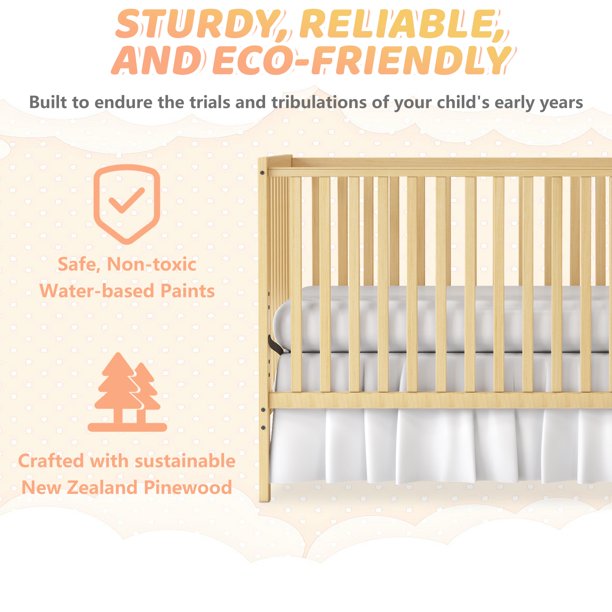 STURDY, RELIABLE, AND ECO-FRIENDLY

Built to endure the trials and tribulations of your child's early years

Safe, Non-toxic Water-based Paints

Crafted with sustainable New Zealand Pinewood